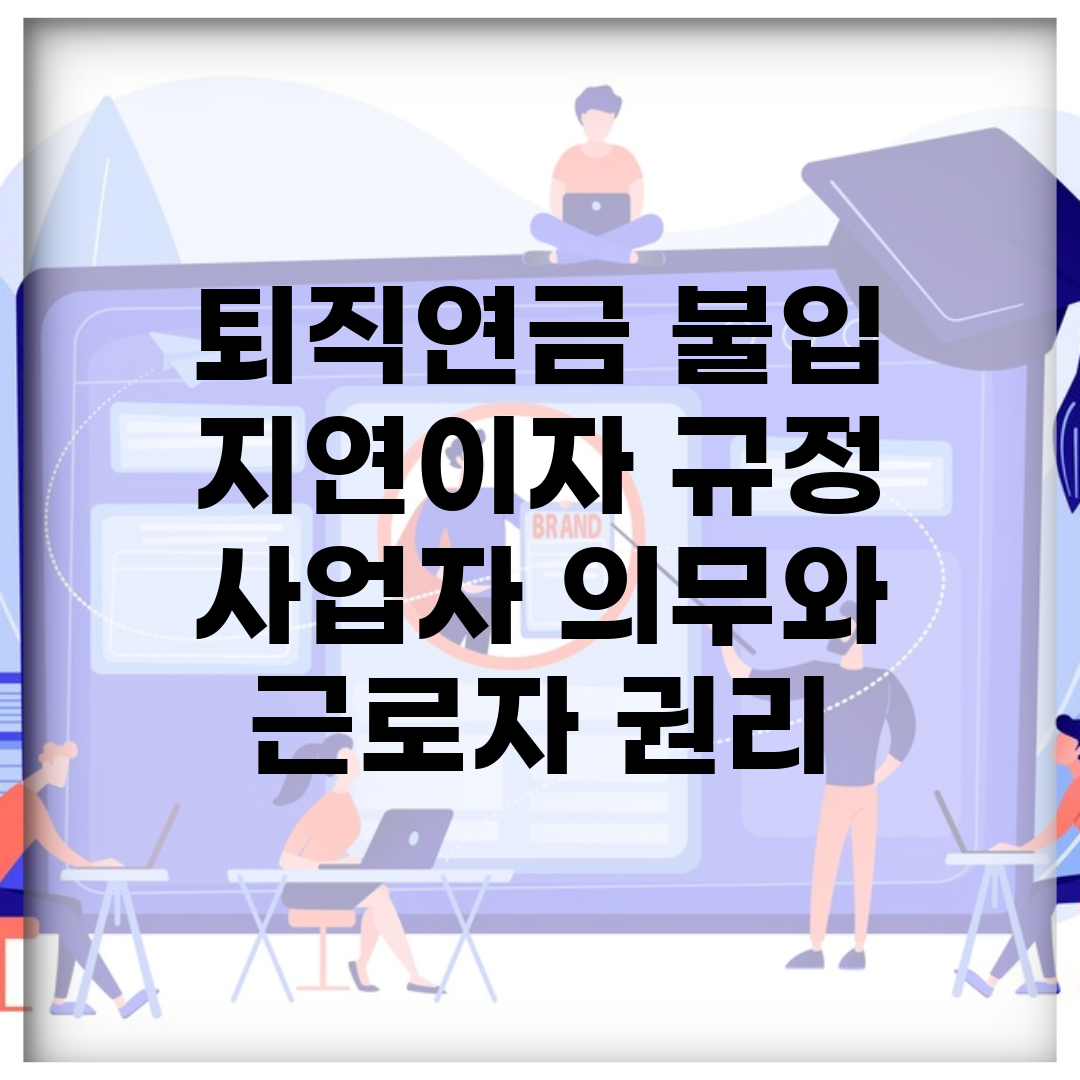 퇴직연금 불입 지연이자 규정 사업자 의무와 근로자 권리

BRAND